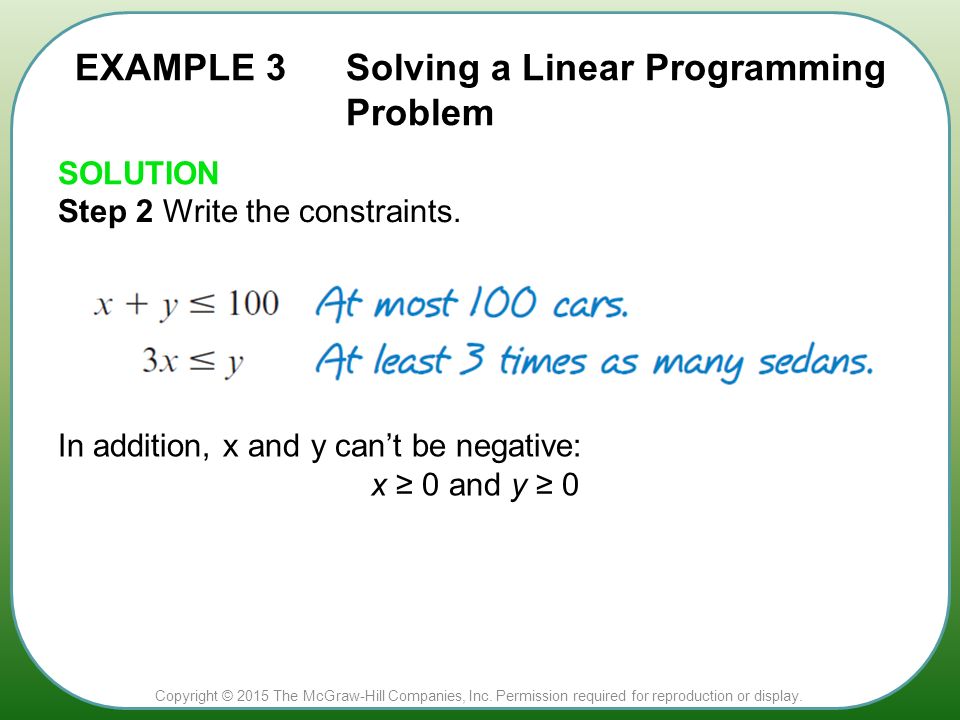 EXAMPLE 3 Solving a Linear Programming Problem

SOLUTION
Step 2 Write the constraints.

$x + y \leq 100$ At most 100 cars.
$3x \leq y$ At least 3 times as many sedans.

In addition, x and y can't be negative:
$x \geq 0$ and $y \geq 0$

Copyright © 2015 The McGraw-Hill Companies, Inc. Permission required for reproduction or display.